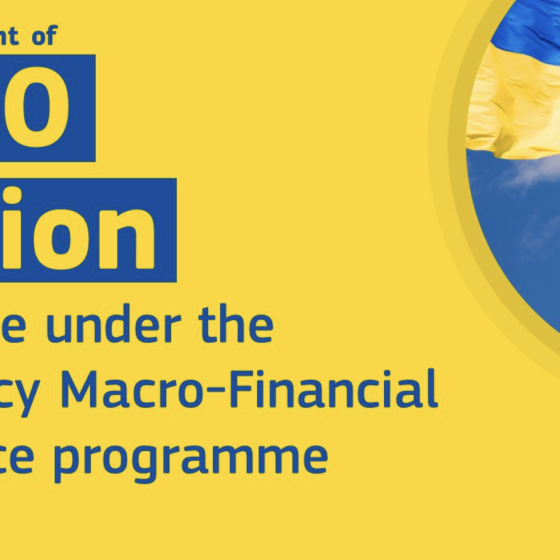 nt of
0
ion
e under the
cy Macro-Financial
ce programme